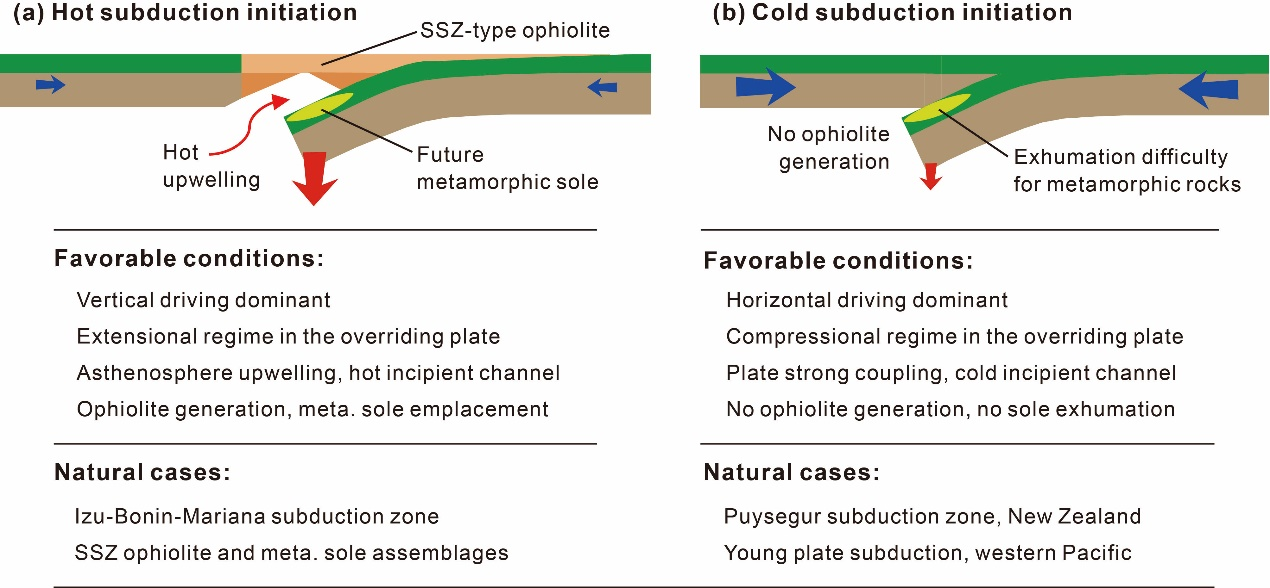 (a) Hot subduction initiation

SSZ-type ophiolite

Hot upwelling

Future metamorphic sole

Favorable conditions:

Vertical driving dominant

Extensional regime in the overriding plate

Asthenosphere upwelling, hot incipient channel

Ophiolite generation, meta. sole emplacement

Natural cases:

Izu-Bonin-Mariana subduction zone

SSZ ophiolite and meta. sole assemblages

(b) Cold subduction initiation

No ophiolite generation

Exhumation difficulty for metamorphic rocks

Favorable conditions:

Horizontal driving dominant

Compressional regime in the overriding plate

Plate strong coupling, cold incipient channel

No ophiolite generation, no sole exhumation

Natural cases:

Puysegur subduction zone, New Zealand

Young plate subduction, western Pacific